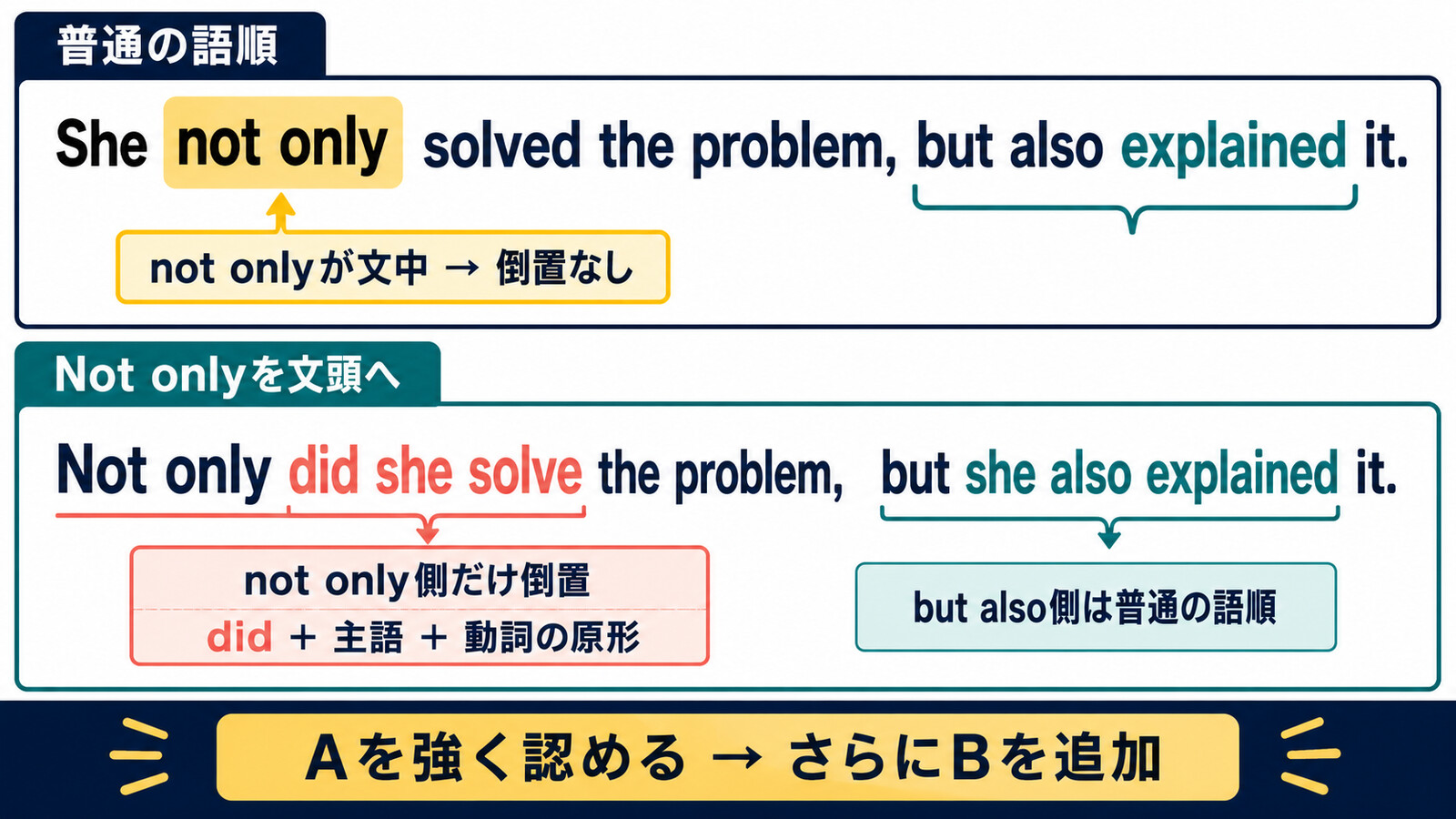 普通の語順

She not only solved the problem, but also explained it.

not onlyが文中 → 倒置なし

Not onlyを文頭へ

Not only did she solve the problem, but she also explained it.

not only側だけ倒置
did + 主語 + 動詞の原形

but also側は普通の語順

Aを強く認める → さらにBを追加